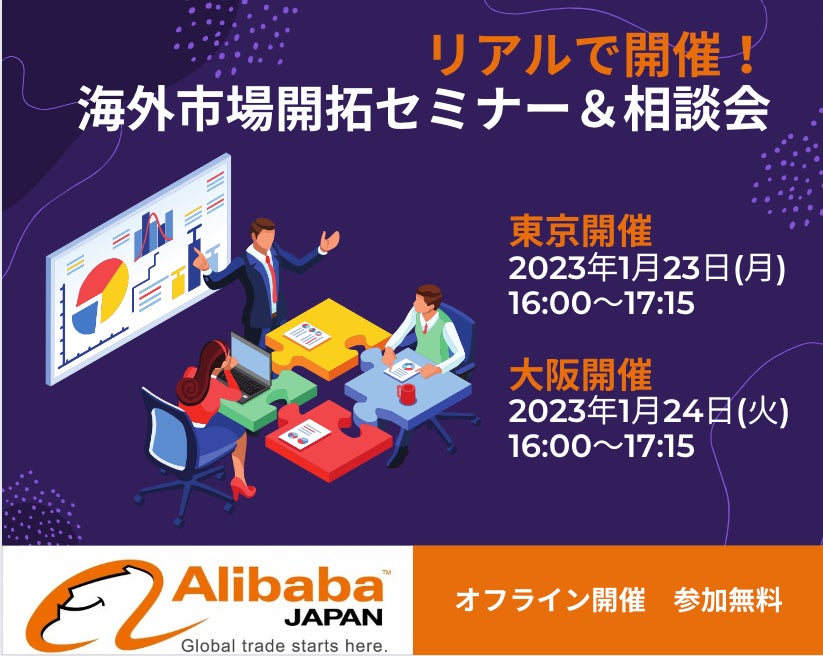 リアルで開催！
海外市場開拓セミナー＆相談会

東京開催
2023年1月23日(月)
16:00～17:15

大阪開催
2023年1月24日(火)
16:00～17:15

Alibaba™
JAPAN
Global trade starts here.

オフライン開催　参加無料